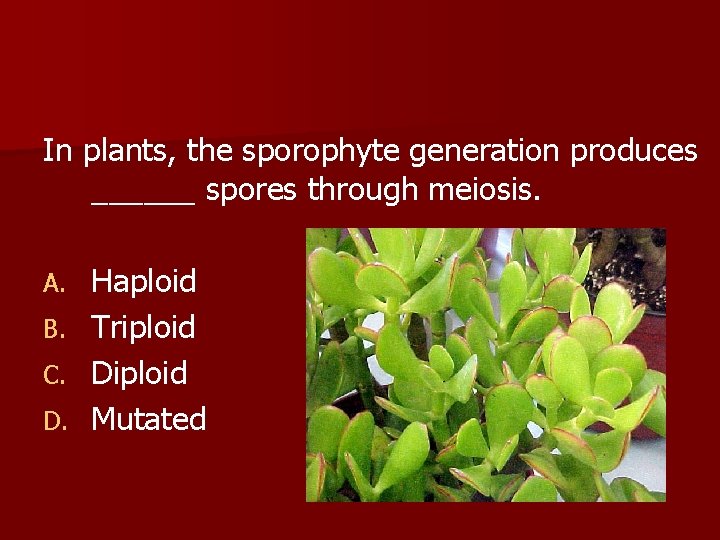 In plants, the sporophyte generation produces ______ spores through meiosis.

A. Haploid
B. Triploid
C. Diploid
D. Mutated